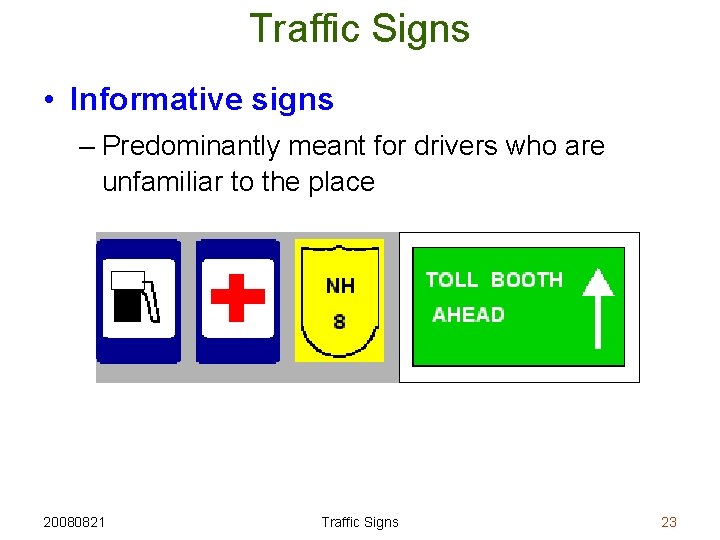 Traffic Signs

• Informative signs

– Predominantly meant for drivers who are unfamiliar to the place

NH
8

TOLL BOOTH
AHEAD

20080821
Traffic Signs
23